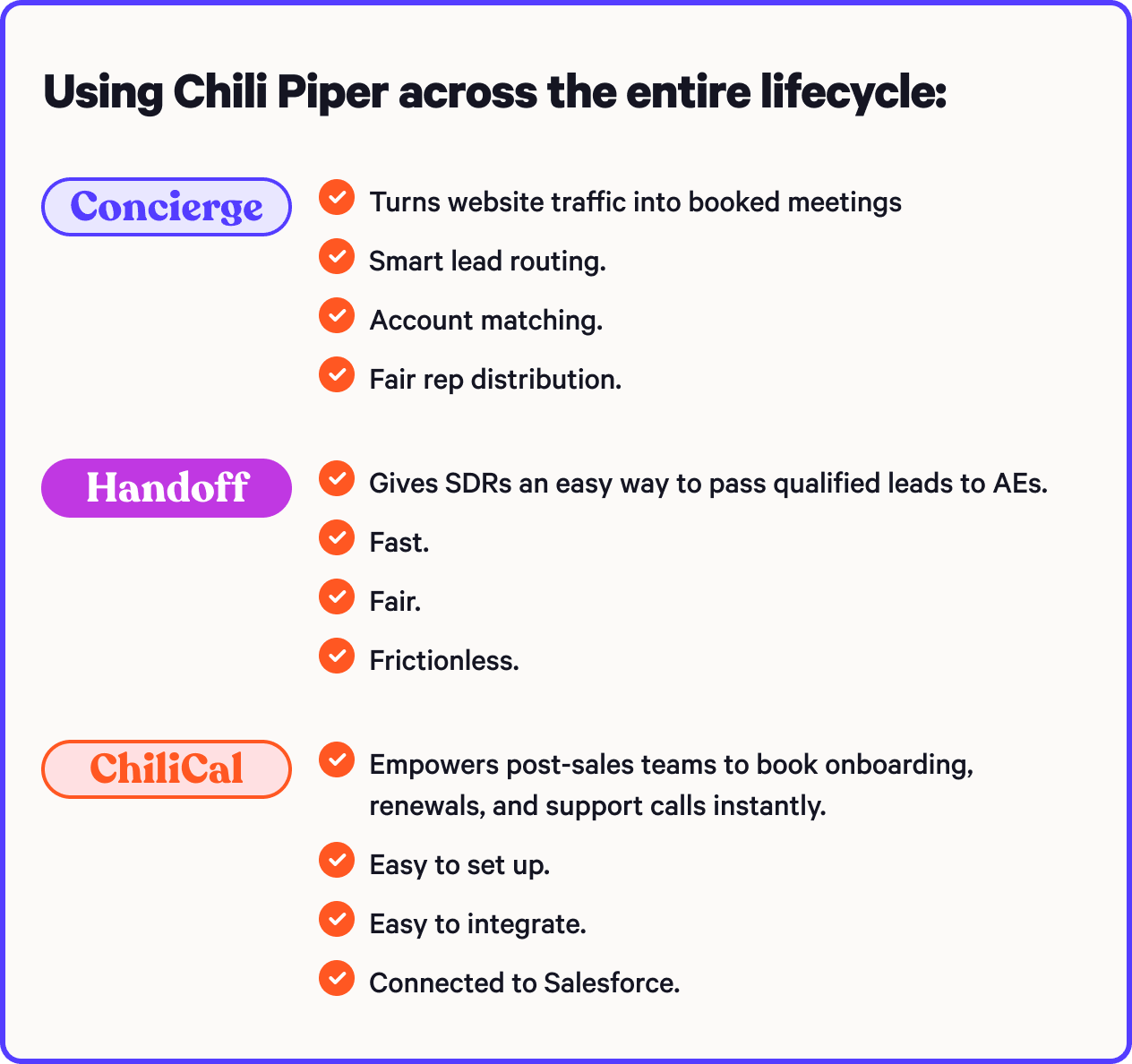 Using Chili Piper across the entire lifecycle:

Concierge

Turns website traffic into booked meetings

Smart lead routing.

Account matching.

Fair rep distribution.

Handoff

Gives SDRs an easy way to pass qualified leads to AEs.

Fast.

Fair.

Frictionless.

ChiliCal

Empowers post-sales teams to book onboarding, renewals, and support calls instantly.

Easy to set up.

Easy to integrate.

Connected to Salesforce.